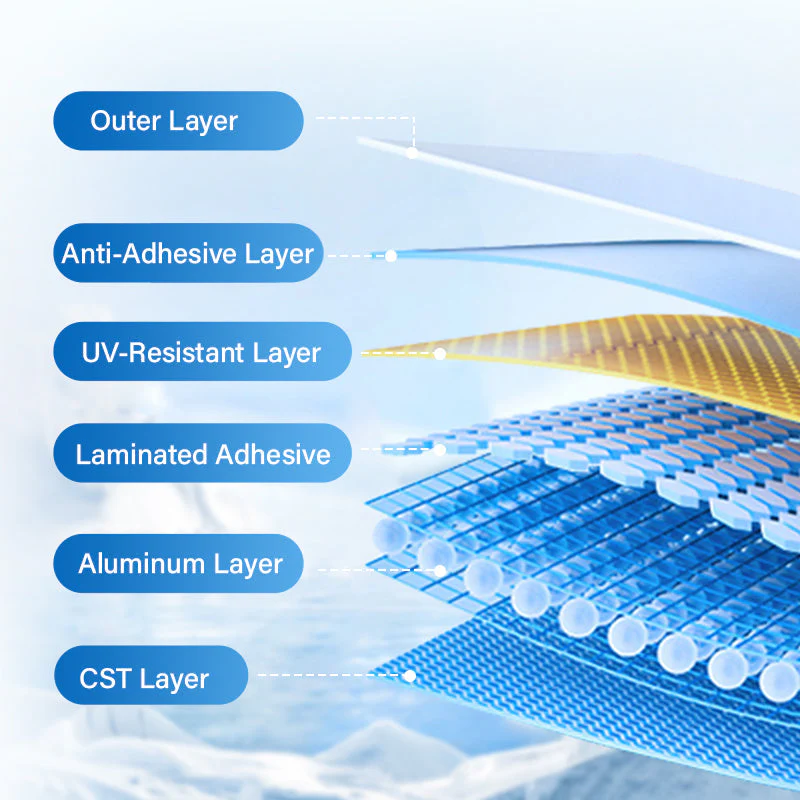 Outer Layer

Anti-Adhesive Layer

UV-Resistant Layer

Laminated Adhesive

Aluminum Layer

CST Layer